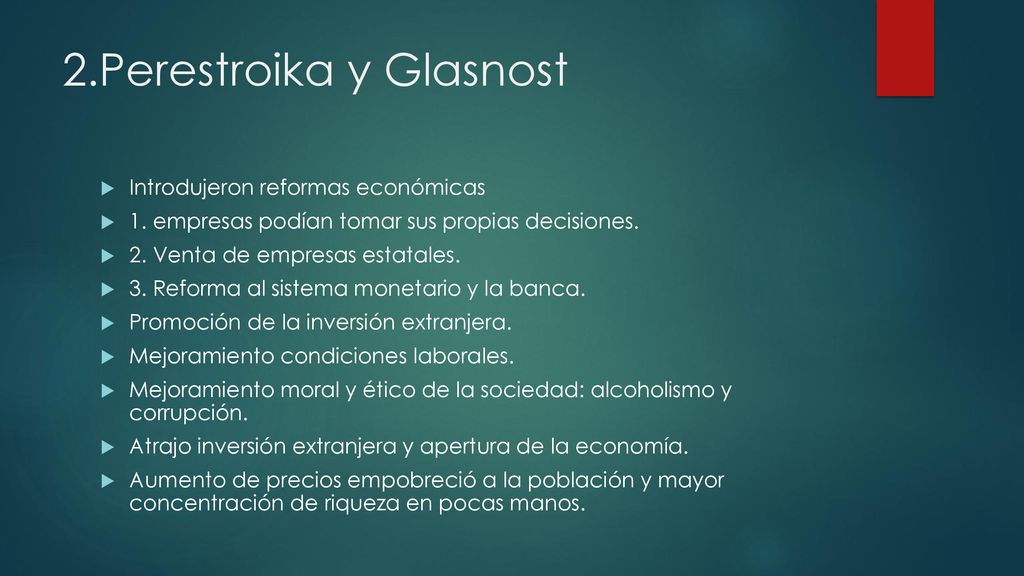 2.Perestroika y Glasnost

Introdujeron reformas económicas
1. empresas podían tomar sus propias decisiones.
2. Venta de empresas estatales.
3. Reforma al sistema monetario y la banca.
Promoción de la inversión extranjera.
Mejoramiento condiciones laborales.
Mejoramiento moral y ético de la sociedad: alcoholismo y corrupción.
Atrajo inversión extranjera y apertura de la economía.
Aumento de precios empobreció a la población y mayor concentración de riqueza en pocas manos.